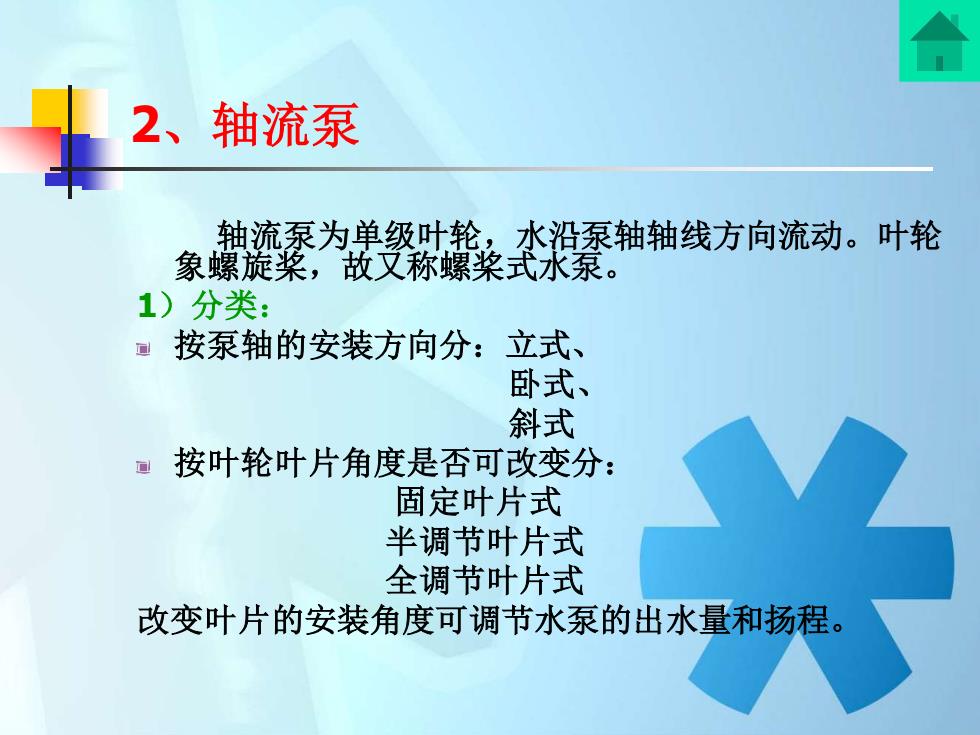 2、轴流泵

轴流泵为单级叶轮，水沿泵轴轴线方向流动。叶轮象螺旋桨，故又称螺桨式水泵。

1）分类：

按泵轴的安装方向分：立式、
卧式、
斜式

按叶轮叶片角度是否可改变分：
固定叶片式
半调节叶片式
全调节叶片式

改变叶片的安装角度可调节水泵的出水量和扬程。